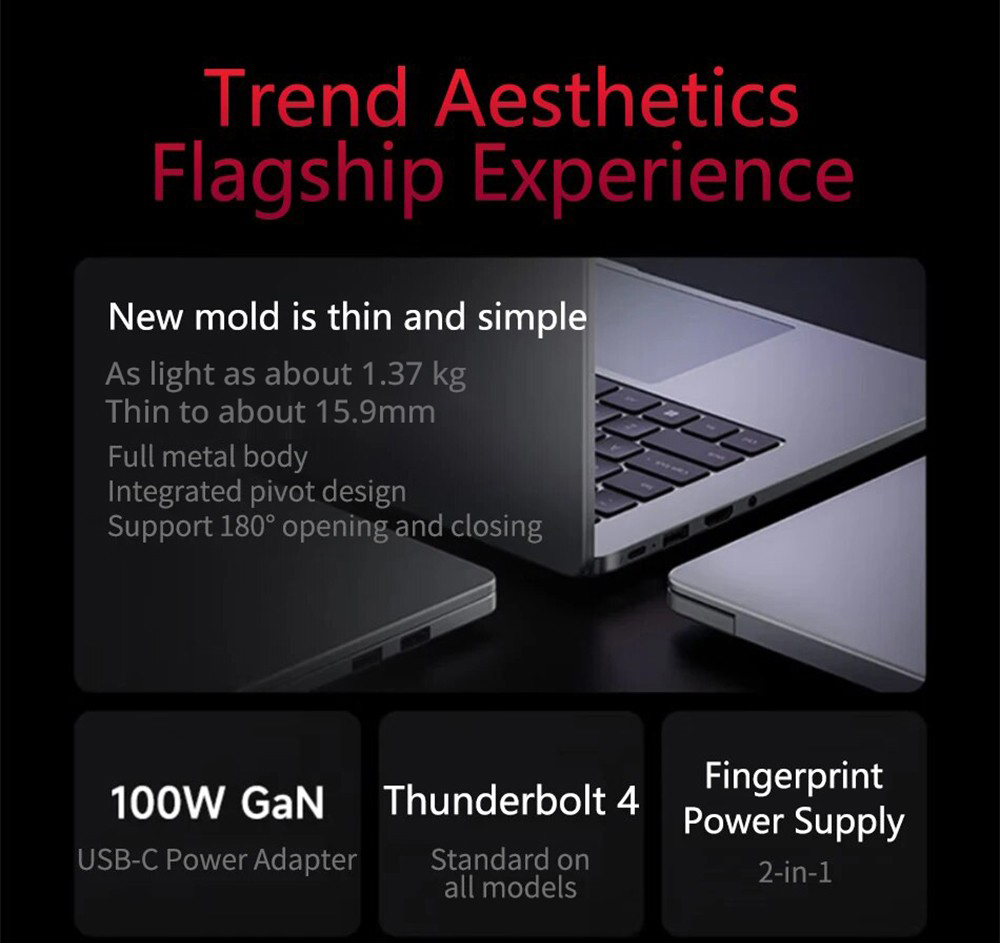 Trend Aesthetics
Flagship Experience

New mold is thin and simple

As light as about 1.37 kg
Thin to about 15.9mm

Full metal body
Integrated pivot design
Support 180° opening and closing

100W GaN
USB-C Power Adapter

Thunderbolt 4
Standard on all models

Fingerprint Power Supply
2-in-1